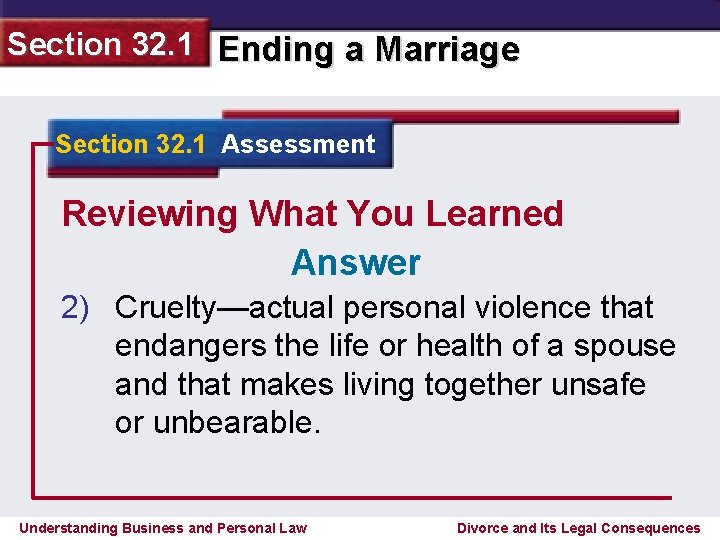 Section 32.1 Ending a Marriage

Section 32.1 Assessment

Reviewing What You Learned

Answer

2) Cruelty—actual personal violence that endangers the life or health of a spouse and that makes living together unsafe or unbearable.

Understanding Business and Personal Law

Divorce and Its Legal Consequences